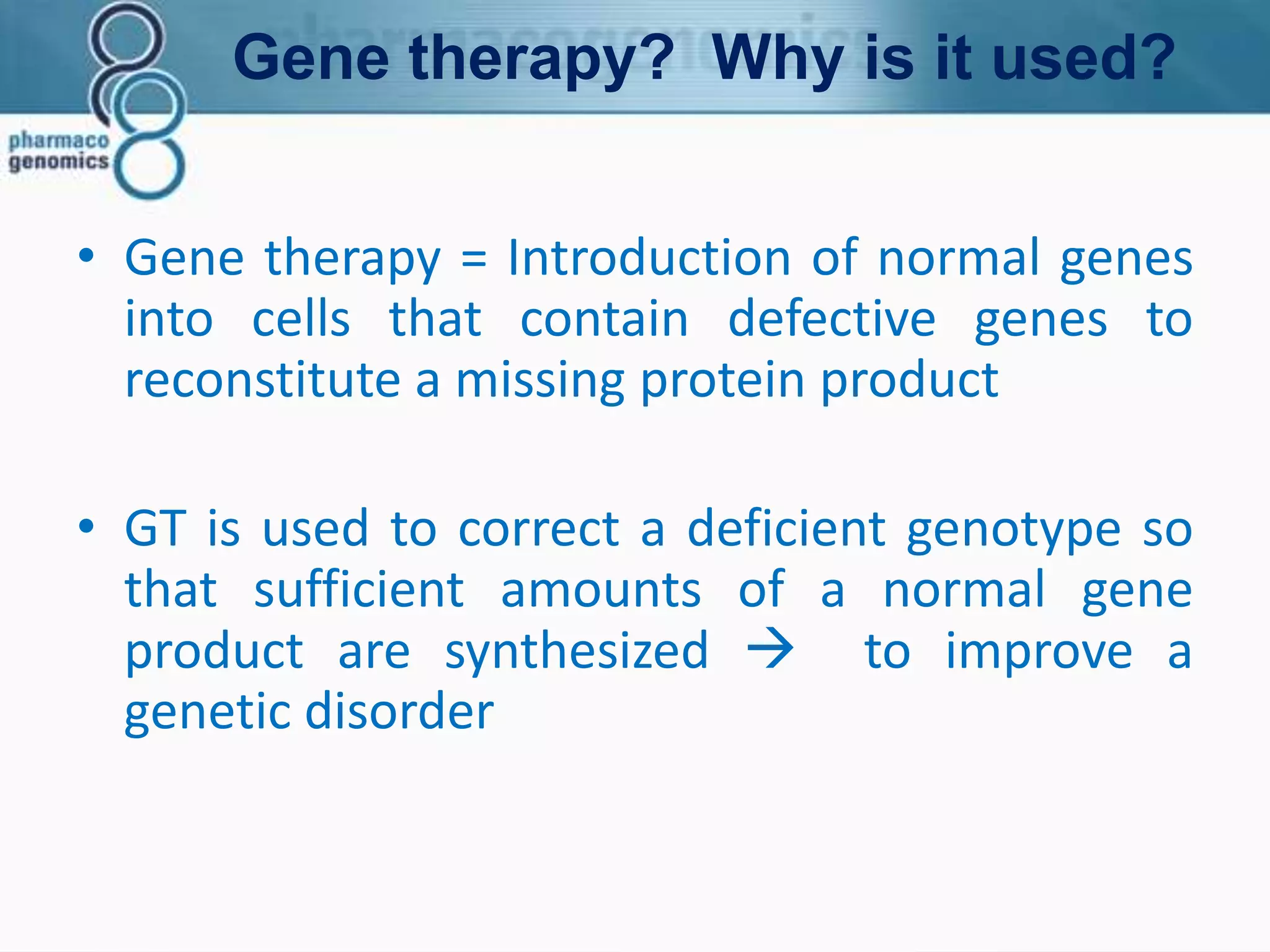 pharmaco genomics

Gene therapy? Why is it used?

• Gene therapy = Introduction of normal genes into cells that contain defective genes to reconstitute a missing protein product

• GT is used to correct a deficient genotype so that sufficient amounts of a normal gene product are synthesized → to improve a genetic disorder